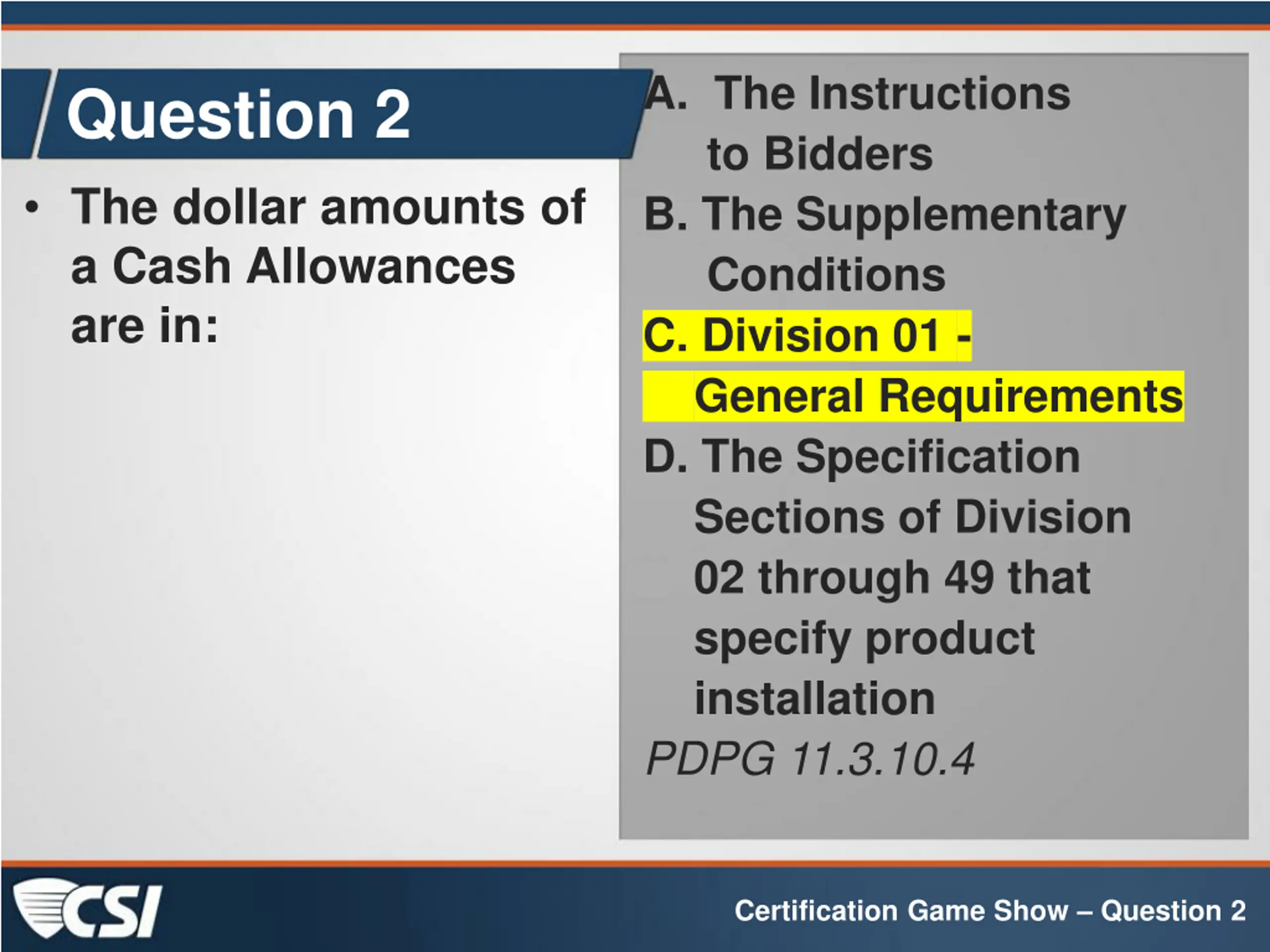 Question 2

• The dollar amounts of a Cash Allowances are in:

A. The Instructions to Bidders
B. The Supplementary Conditions
C. Division 01 - General Requirements
D. The Specification Sections of Division 02 through 49 that specify product installation
PDPG 11.3.10.4

CSI

Certification Game Show – Question 2